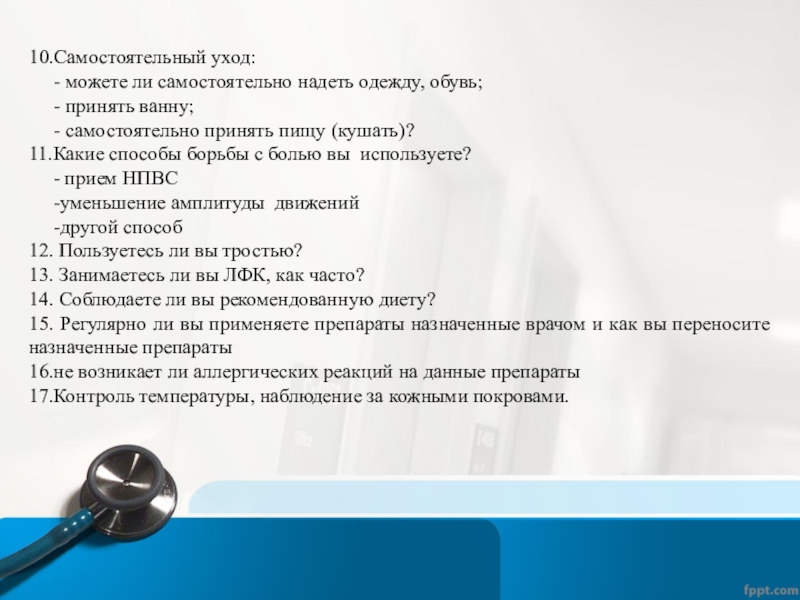 10.Самостоятельный уход:
- можете ли самостоятельно надеть одежду, обувь;
- принять ванну;
- самостоятельно принять пищу (кушать)?
11.Какие способы борьбы с болью вы используете?
- прием НПВС
-уменьшение амплитуды движений
-другой способ
12. Пользуетесь ли вы тростью?
13. Занимаетесь ли вы ЛФК, как часто?
14. Соблюдаете ли вы рекомендованную диету?
15. Регулярно ли вы применяете препараты назначенные врачом и как вы переносите назначенные препараты
16.не возникает ли аллергических реакций на данные препараты
17.Контроль температуры, наблюдение за кожными покровами.

fppt.com